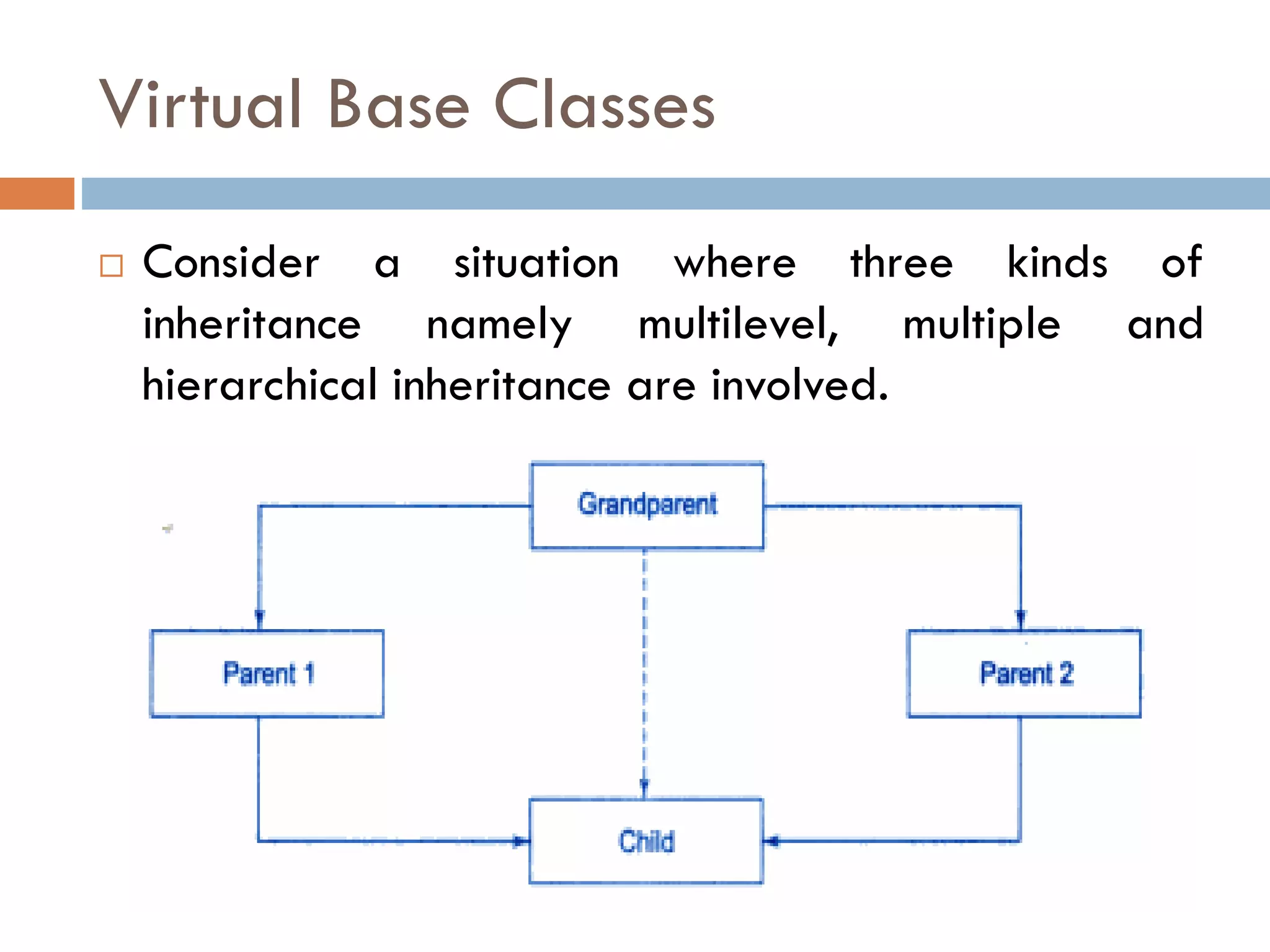 Virtual Base Classes

□ Consider a situation where three kinds of inheritance namely multilevel, multiple and hierarchical inheritance are involved.

Grandparent

Parent 1

Parent 2

Child